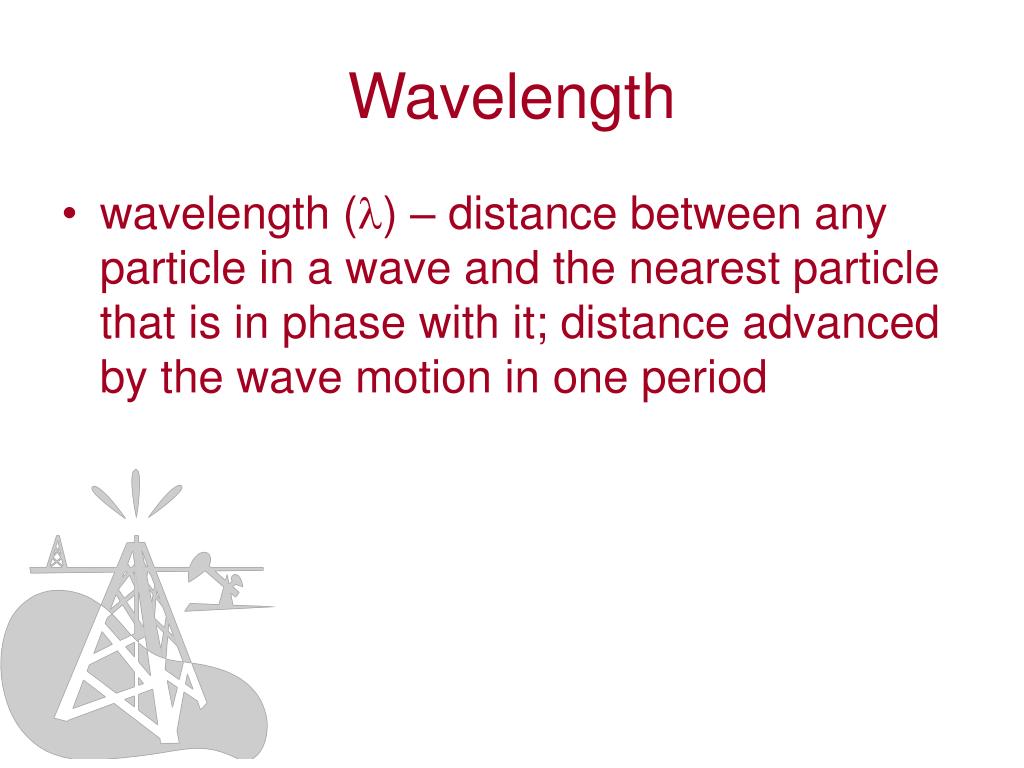 Wavelength

• wavelength ($\lambda$) – distance between any particle in a wave and the nearest particle that is in phase with it; distance advanced by the wave motion in one period